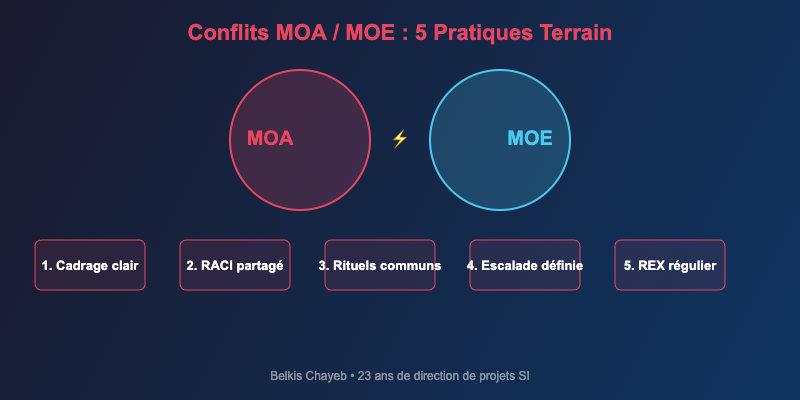 Conflits MOA / MOE : 5 Pratiques Terrain

MOA

⚡

MOE

1. Cadrage clair

2. RACI partagé

3. Rituels communs

4. Escalade définie

5. REX régulier

Belkis Chayeb • 23 ans de direction de projets SI